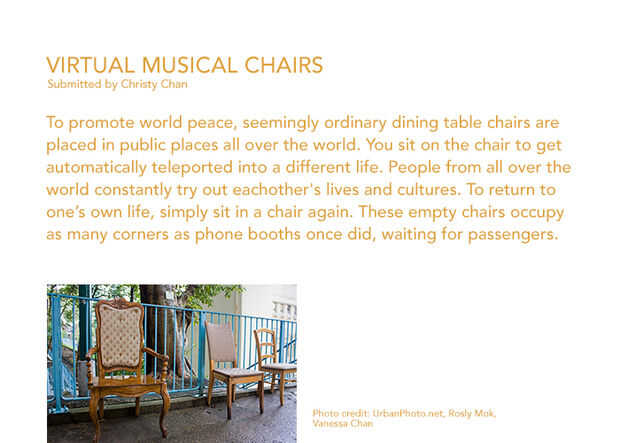 VIRTUAL MUSICAL CHAIRS
Submitted by Christy Chan

To promote world peace, seemingly ordinary dining table chairs are placed in public places all over the world. You sit on the chair to get automatically teleported into a different life. People from all over the world constantly try out eachother's lives and cultures. To return to one's own life, simply sit in a chair again. These empty chairs occupy as many corners as phone booths once did, waiting for passengers.

Photo credit: UrbanPhoto.net, Rosly Mok, Vanessa Chan